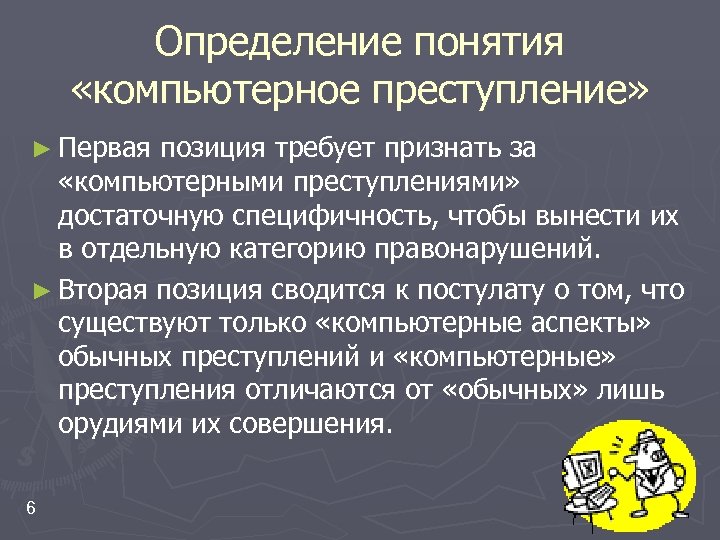 Определение понятия «компьютерное преступление»

► Первая позиция требует признать за «компьютерными преступлениями» достаточную специфичность, чтобы вынести их в отдельную категорию правонарушений.

► Вторая позиция сводится к постулату о том, что существуют только «компьютерные аспекты» обычных преступлений и «компьютерные» преступления отличаются от «обычных» лишь орудиями их совершения.

6